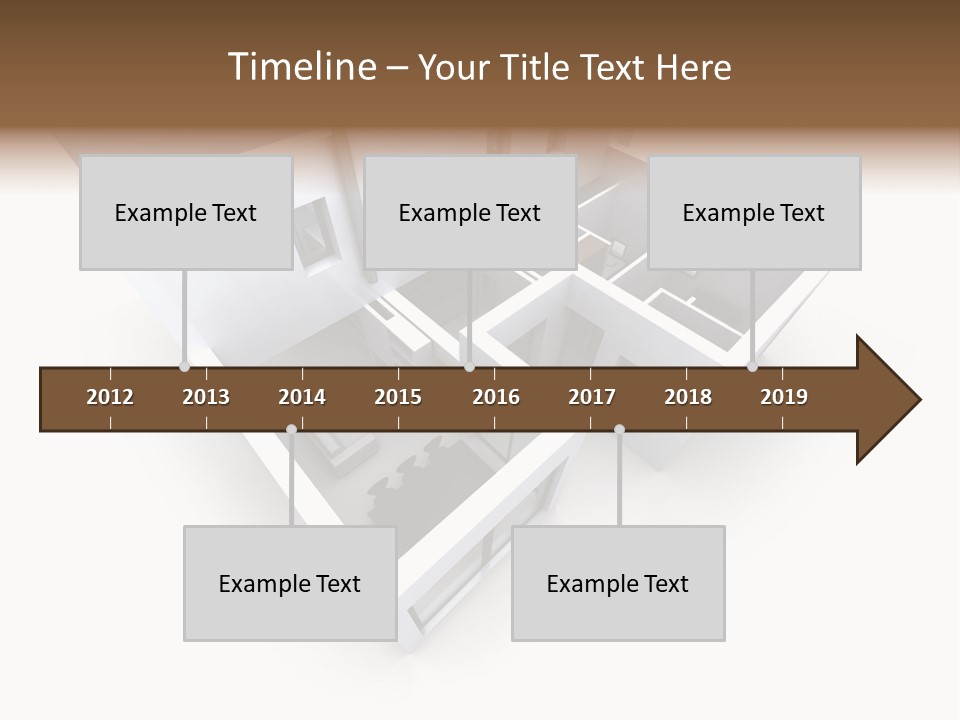 Timeline – Your Title Text Here

Example Text

Example Text

Example Text

2012 2013 2014 2015 2016 2017 2018 2019

Example Text

Example Text